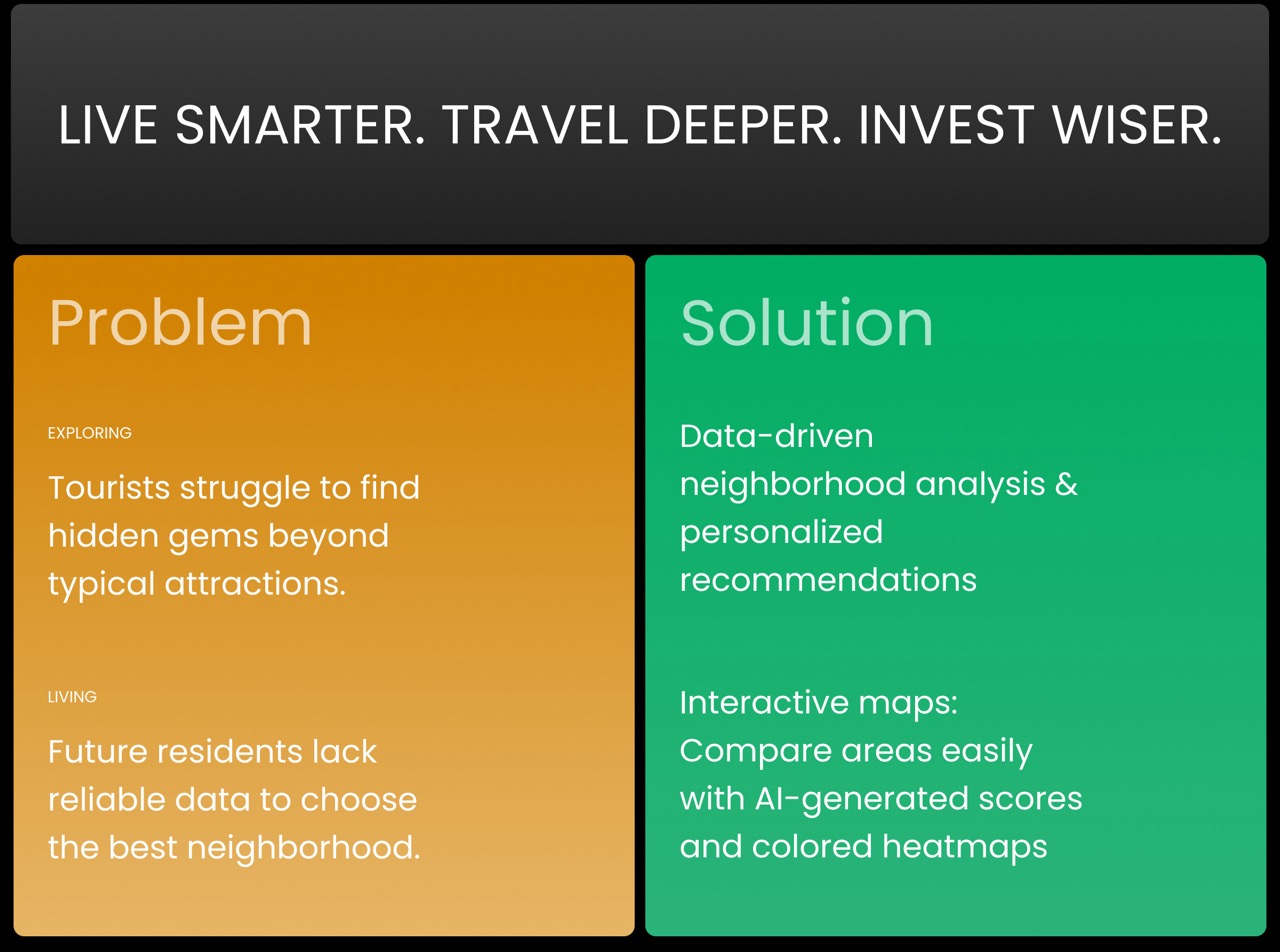 LIVE SMARTER. TRAVEL DEEPER. INVEST WISER.

Problem

EXPLORING

Tourists struggle to find hidden gems beyond typical attractions.

LIVING

Future residents lack reliable data to choose the best neighborhood.

Solution

Data-driven neighborhood analysis & personalized recommendations

Interactive maps: Compare areas easily with AI-generated scores and colored heatmaps